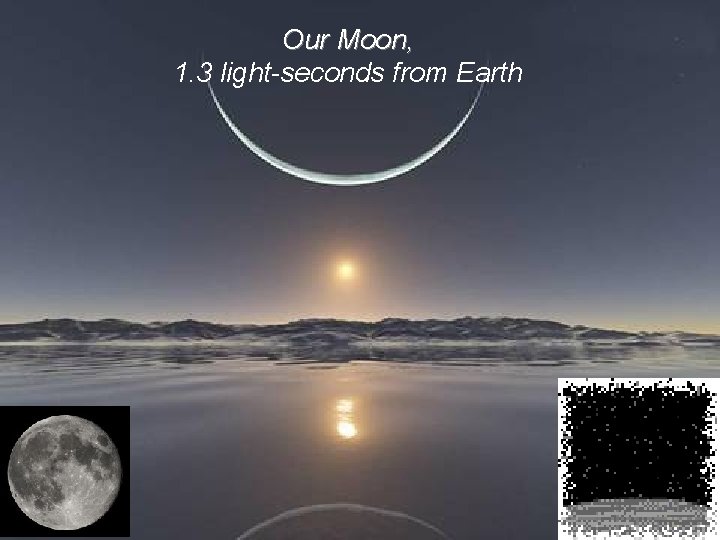 Our Moon,
1.3 light-seconds from Earth